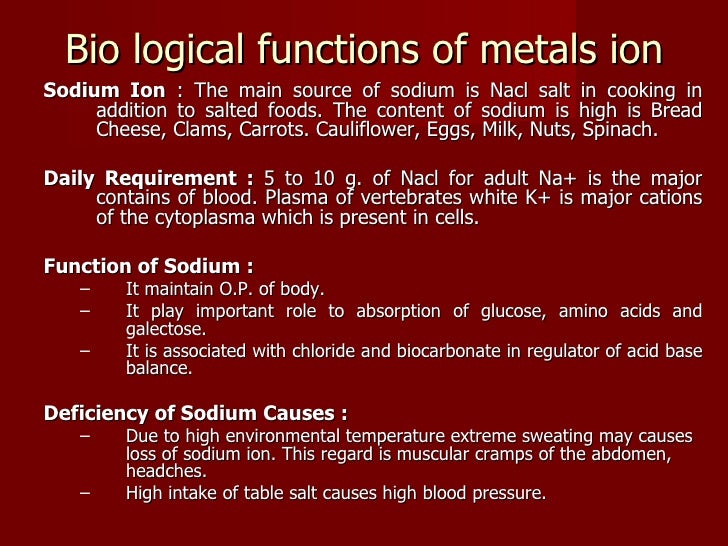 Bio logical functions of metals ion

Sodium Ion : The main source of sodium is Nacl salt in cooking in addition to salted foods. The content of sodium is high is Bread Cheese, Clams, Carrots. Cauliflower, Eggs, Milk, Nuts, Spinach.

Daily Requirement : 5 to 10 g. of Nacl for adult Na+ is the major contains of blood. Plasma of vertebrates white K+ is major cations of the cytoplasma which is present in cells.

Function of Sodium :
– It maintain O.P. of body.
– It play important role to absorption of glucose, amino acids and galectose.
– It is associated with chloride and biocarbonate in regulator of acid base balance.

Deficiency of Sodium Causes :
– Due to high environmental temperature extreme sweating may causes loss of sodium ion. This regard is muscular cramps of the abdomen, headches.
– High intake of table salt causes high blood pressure.